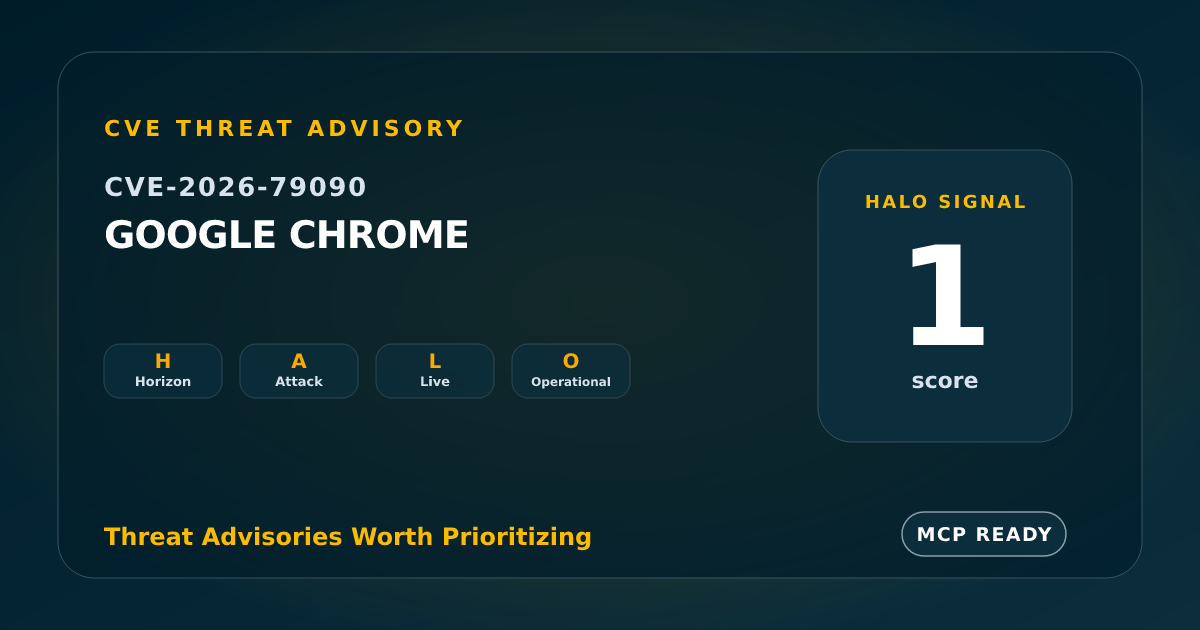 CVE THREAT ADVISORY

CVE-2026-79090

GOOGLE CHROME

H
Horizon

A
Attack

L
Live

O
Operational

HALO SIGNAL

1

score

Threat Advisories Worth Prioritizing

MCP READY